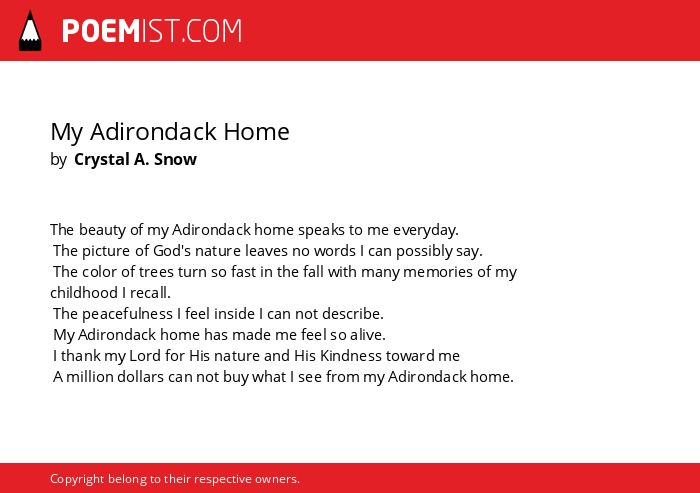 POEMIST.COM

My Adirondack Home
by Crystal A. Snow

The beauty of my Adirondack home speaks to me everyday.
The picture of God's nature leaves no words I can possibly say.
The color of trees turn so fast in the fall with many memories of my childhood I recall.
The peacefulness I feel inside I can not describe.
My Adirondack home has made me feel so alive.
I thank my Lord for His nature and His Kindness toward me
A million dollars can not buy what I see from my Adirondack home.

Copyright belong to their respective owners.